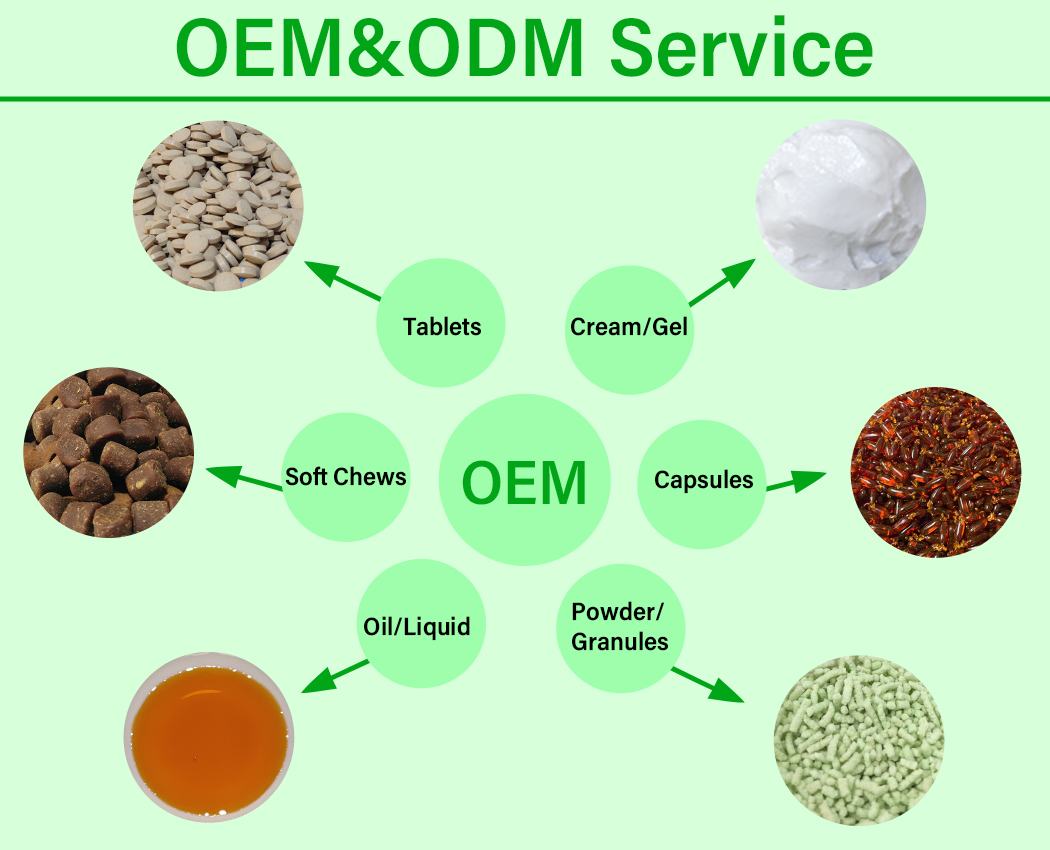 OEM&ODM Service

Tablets

Cream/Gel

Soft Chews

OEM

Capsules

Oil/Liquid

Powder/ Granules